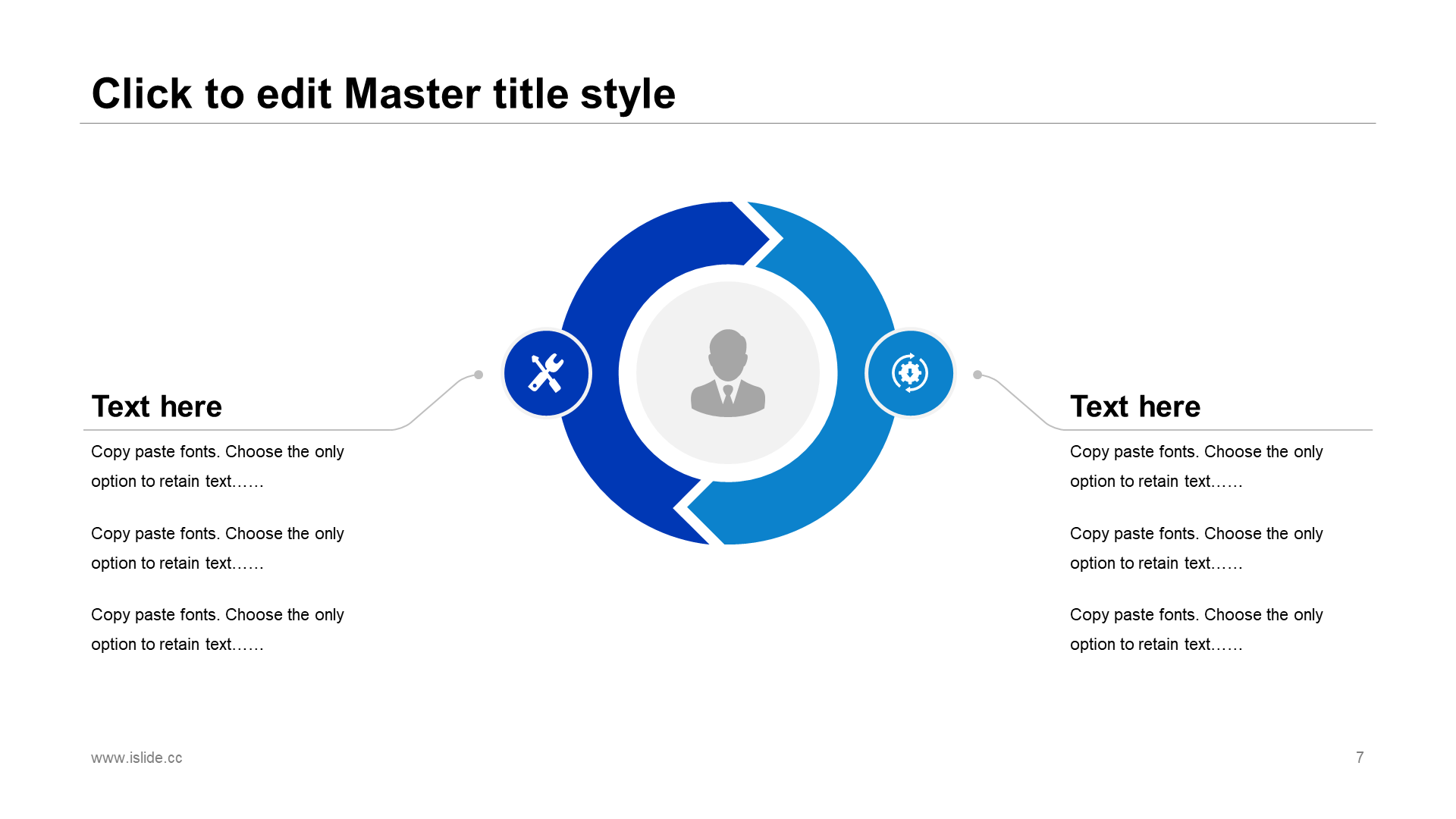 Click to edit Master title style

Text here

Copy paste fonts. Choose the only option to retain text……

Copy paste fonts. Choose the only option to retain text……

Copy paste fonts. Choose the only option to retain text……

Text here

Copy paste fonts. Choose the only option to retain text……

Copy paste fonts. Choose the only option to retain text……

Copy paste fonts. Choose the only option to retain text……

www.islide.cc

7